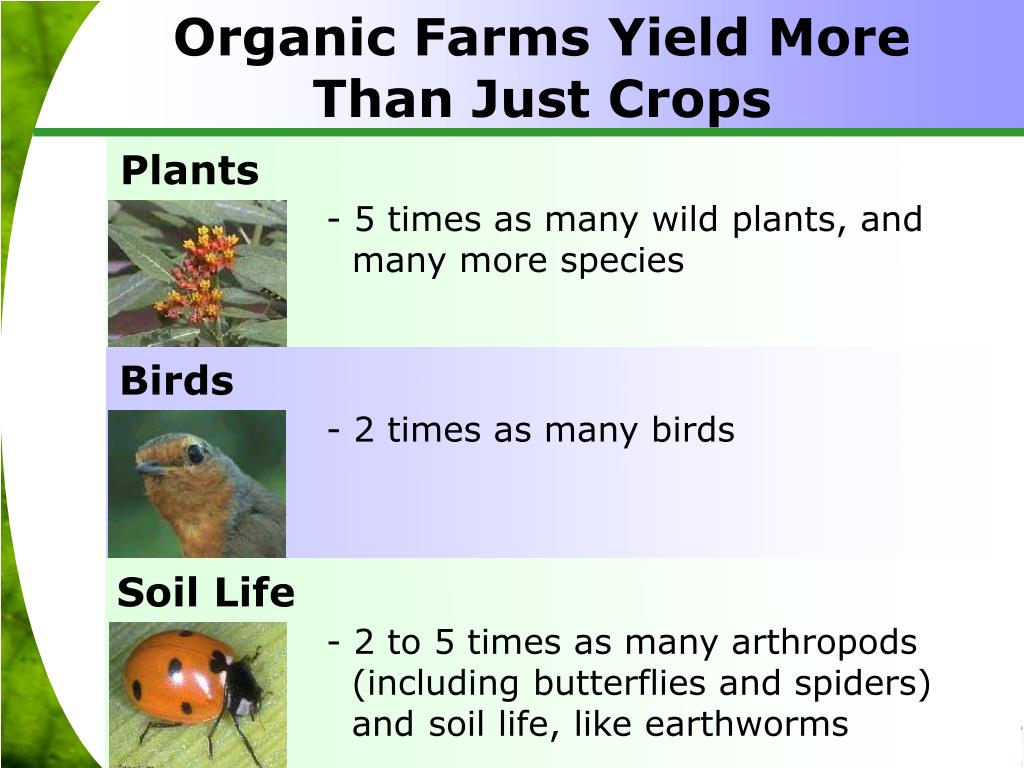 Organic Farms Yield More Than Just Crops

Plants

- 5 times as many wild plants, and many more species

Birds

- 2 times as many birds

Soil Life

- 2 to 5 times as many arthropods (including butterflies and spiders) and soil life, like earthworms